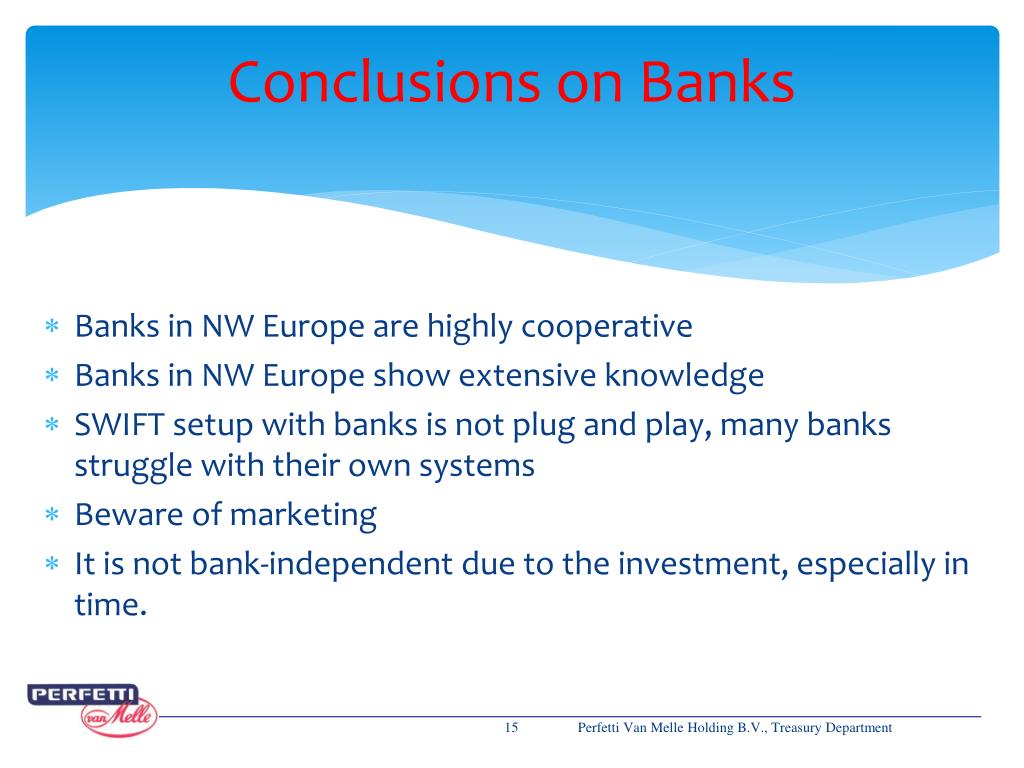 Conclusions on Banks

* Banks in NW Europe are highly cooperative
* Banks in NW Europe show extensive knowledge
* SWIFT setup with banks is not plug and play, many banks struggle with their own systems
* Beware of marketing
* It is not bank-independent due to the investment, especially in time.

PERFETTI van Melle

15 Perfetti Van Melle Holding B.V., Treasury Department